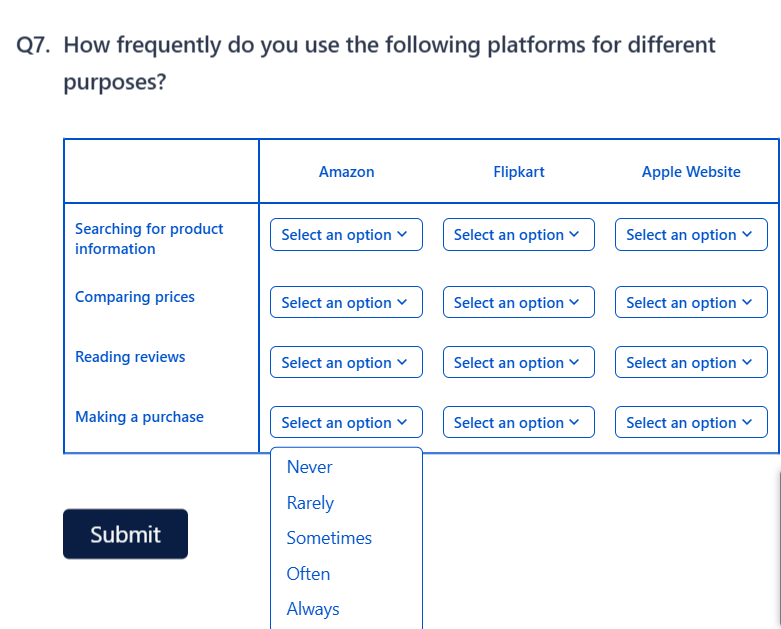 Q7. How frequently do you use the following platforms for different purposes?

| | Amazon | Flipkart | Apple Website |
|---|---|---|---|
| Searching for product information | Select an option | Select an option | Select an option |
| Comparing prices | Select an option | Select an option | Select an option |
| Reading reviews | Select an option | Select an option | Select an option |
| Making a purchase | Select an option | Select an option | Select an option |

Never
Rarely
Sometimes
Often
Always

Submit